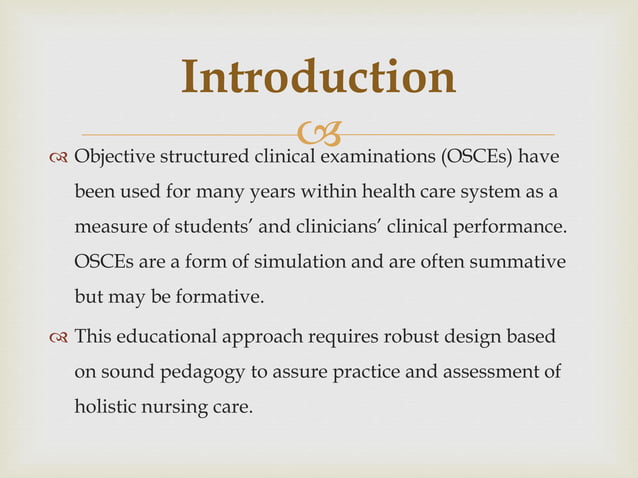 Introduction

Objective structured clinical examinations (OSCEs) have been used for many years within health care system as a measure of students' and clinicians' clinical performance. OSCEs are a form of simulation and are often summative but may be formative.

This educational approach requires robust design based on sound pedagogy to assure practice and assessment of holistic nursing care.